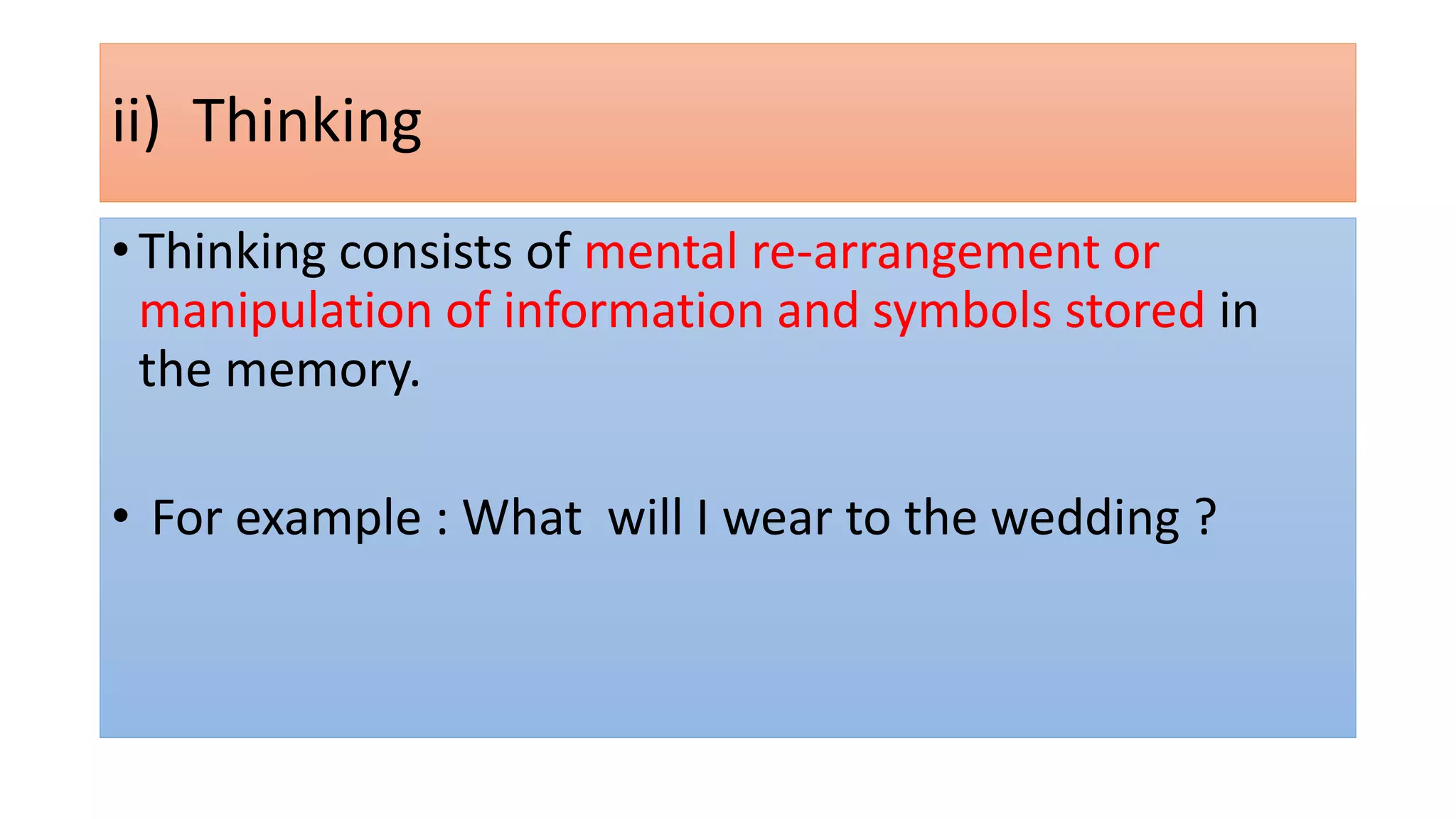 ii) Thinking

• Thinking consists of mental re-arrangement or manipulation of information and symbols stored in the memory.

• For example : What will I wear to the wedding ?